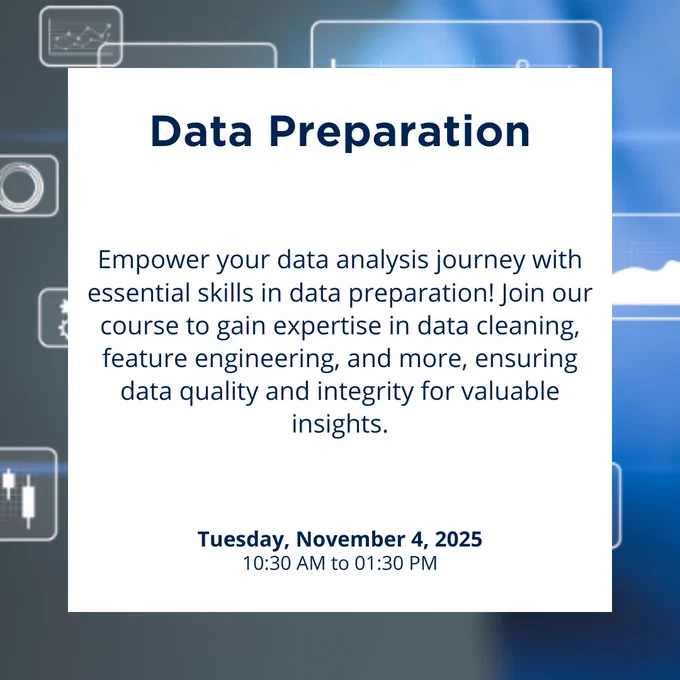 Data Preparation

Empower your data analysis journey with essential skills in data preparation! Join our course to gain expertise in data cleaning, feature engineering, and more, ensuring data quality and integrity for valuable insights.

Tuesday, November 4, 2025
10:30 AM to 01:30 PM